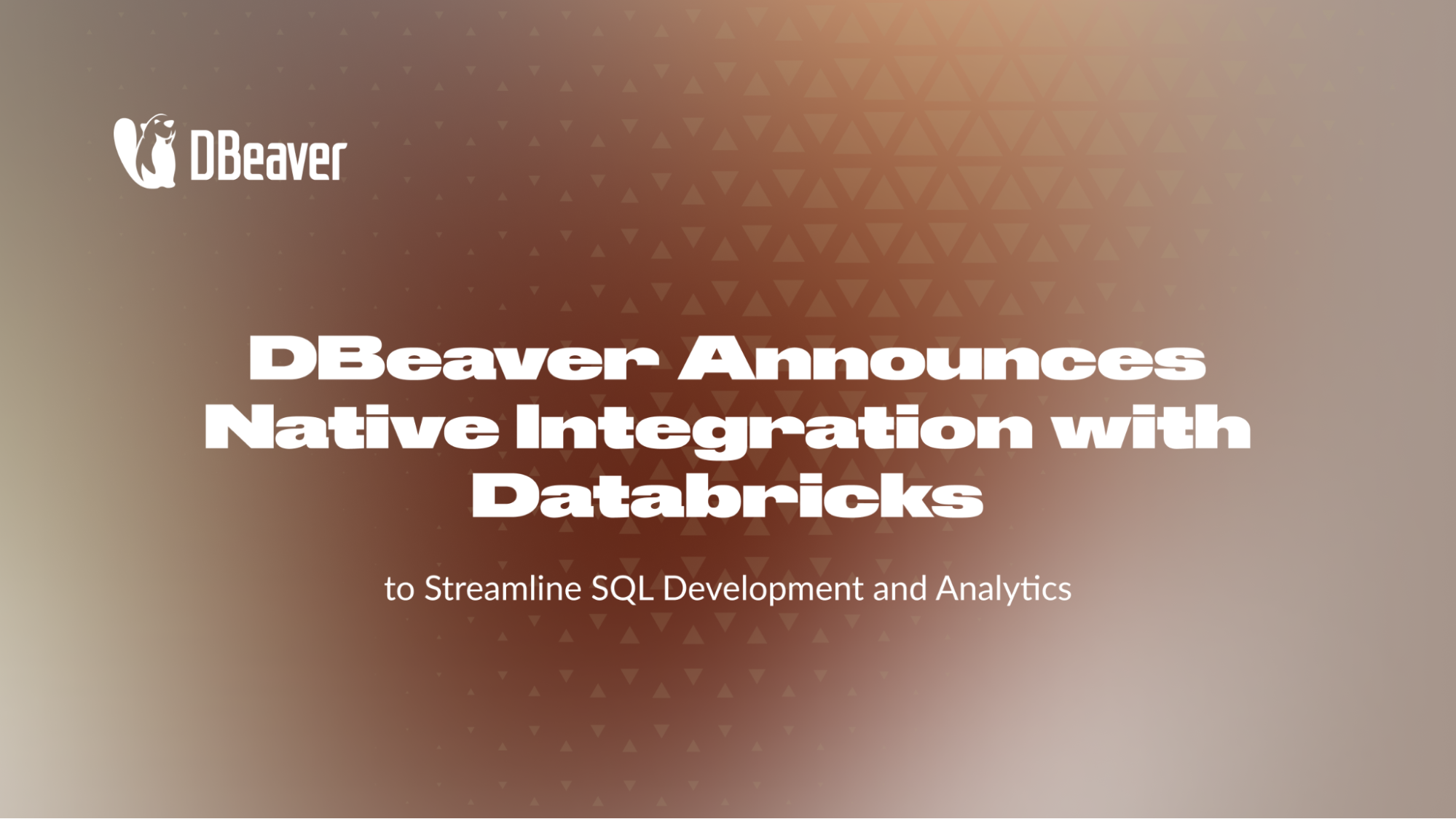 DBeaver

DBeaver Announces Native Integration with Databricks

to Streamline SQL Development and Analytics